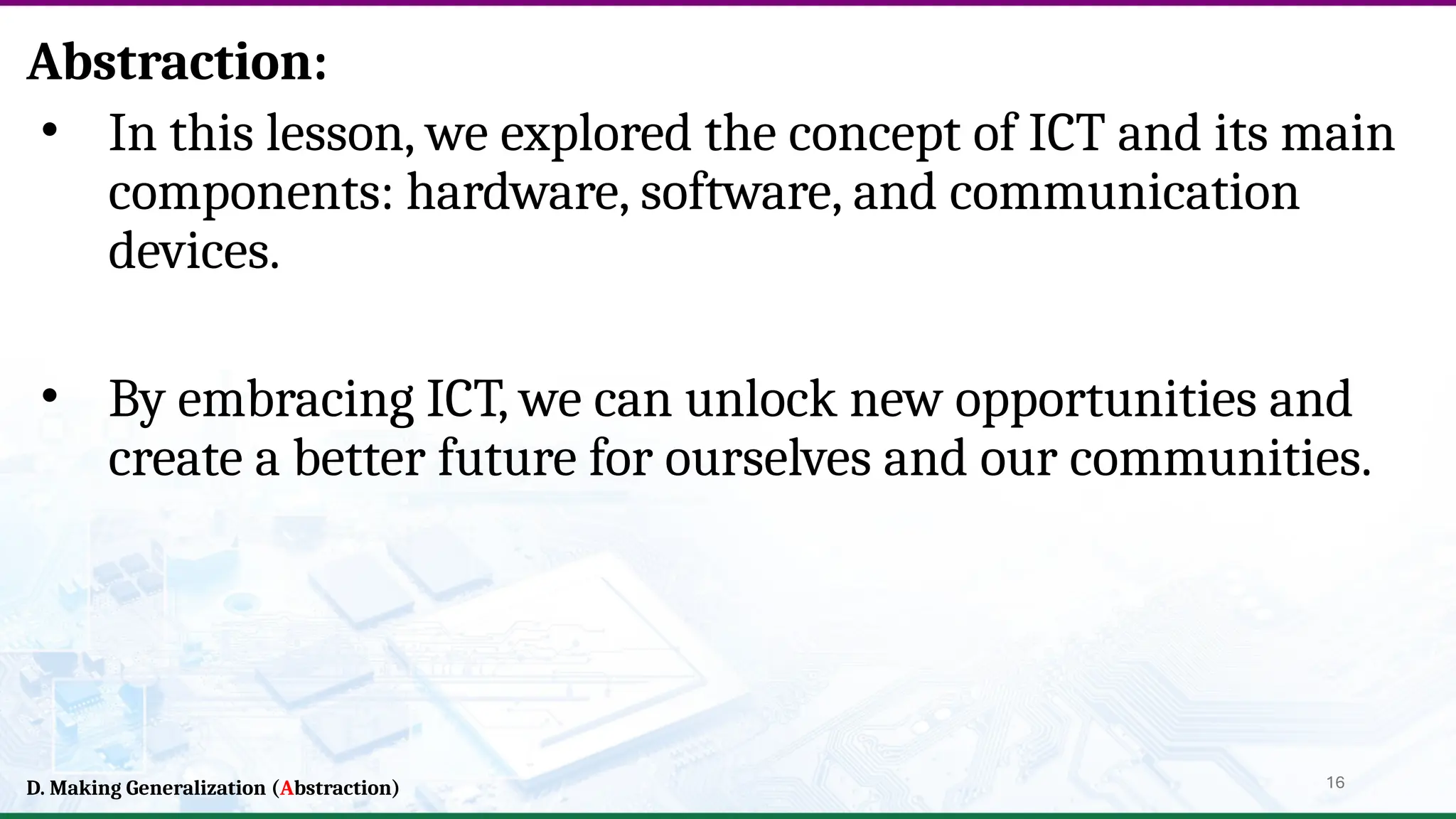 Abstraction:

• In this lesson, we explored the concept of ICT and its main components: hardware, software, and communication devices.

• By embracing ICT, we can unlock new opportunities and create a better future for ourselves and our communities.

D. Making Generalization (Abstraction)

16